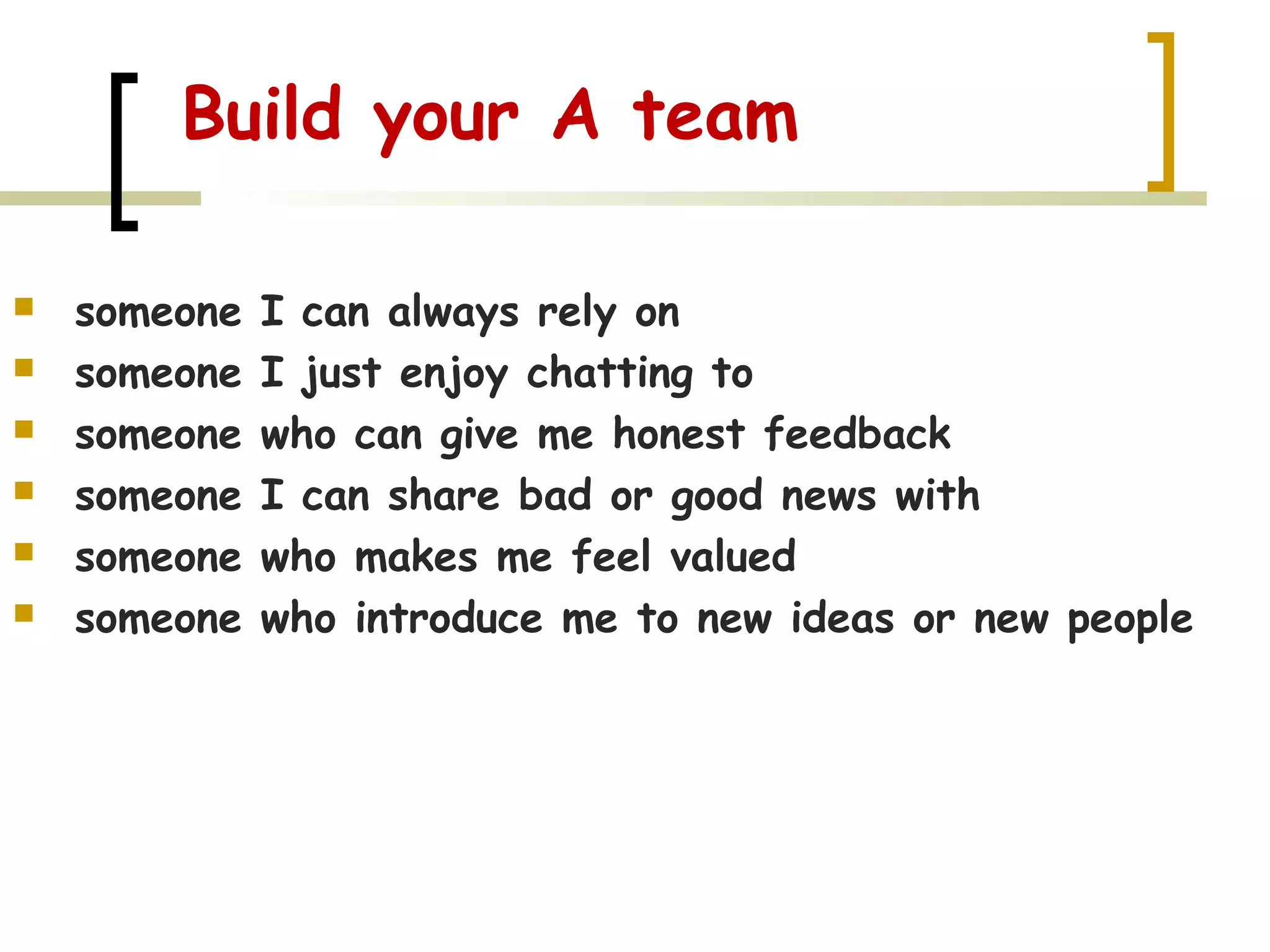 Build your A team

- someone I can always rely on
- someone I just enjoy chatting to
- someone who can give me honest feedback
- someone I can share bad or good news with
- someone who makes me feel valued
- someone who introduce me to new ideas or new people